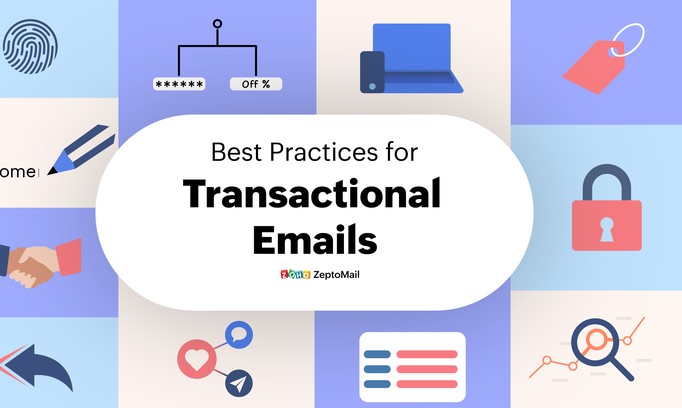 ******
Off %
ome
Best Practices for
Transactional Emails
ZOHO ZeptoMail